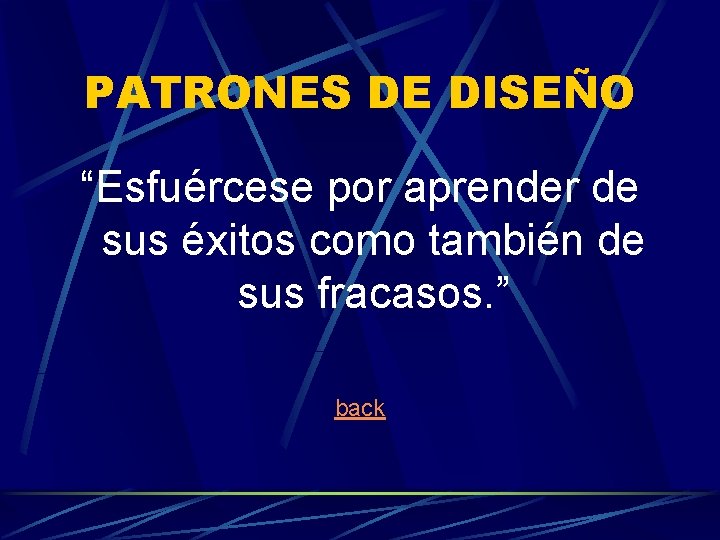 PATRONES DE DISEÑO

“Esfuércese por aprender de sus éxitos como también de sus fracasos.”

back